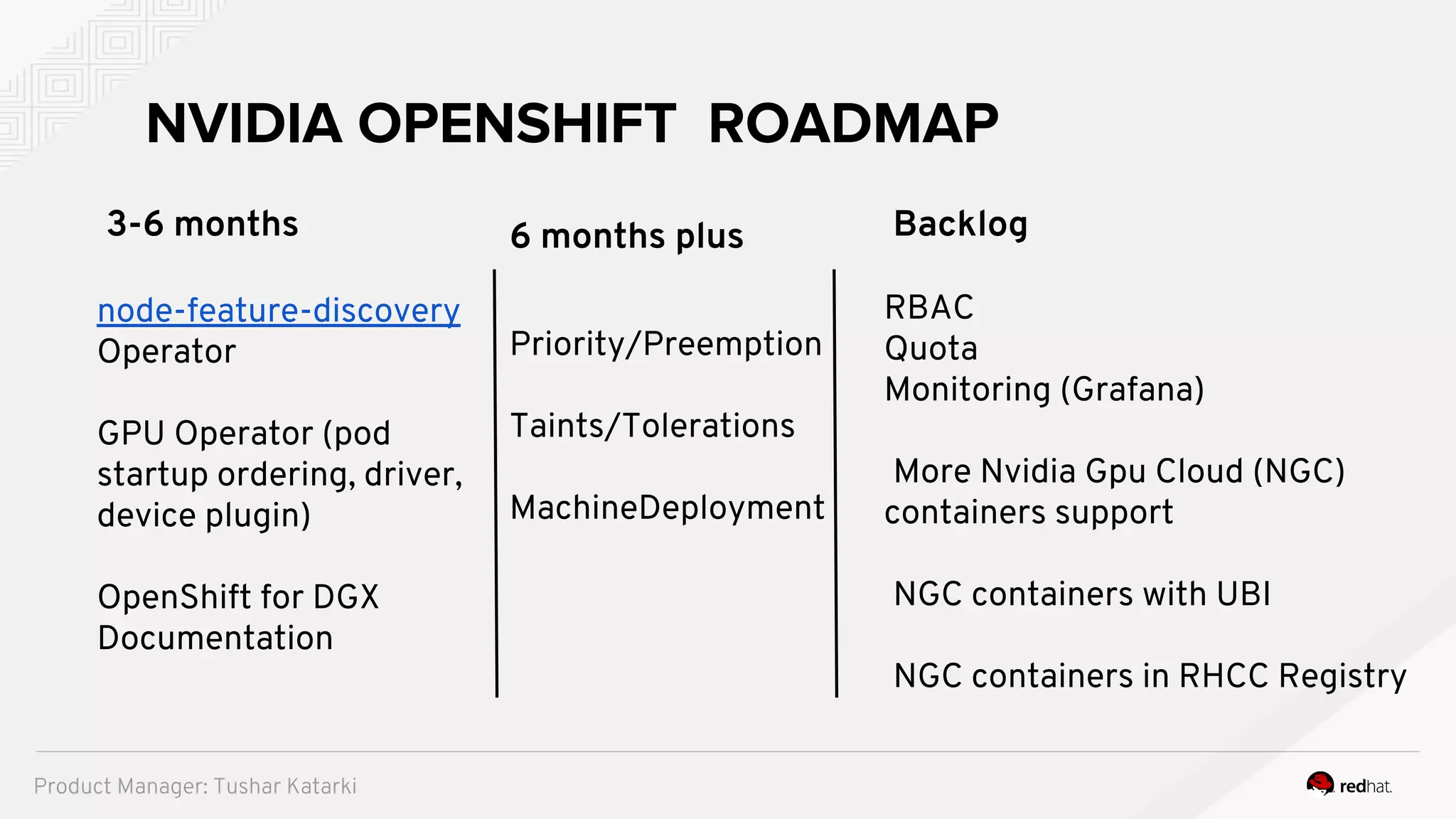 NVIDIA OPENSHIFT ROADMAP

3-6 months

node-feature-discovery Operator

GPU Operator (pod startup ordering, driver, device plugin)

OpenShift for DGX Documentation

6 months plus

Priority/Preemption

Taints/Tolerations

MachineDeployment

Backlog

RBAC
Quota
Monitoring (Grafana)

More Nvidia Gpu Cloud (NGC) containers support

NGC containers with UBI

NGC containers in RHCC Registry

Product Manager: Tushar Katarki

redhat.